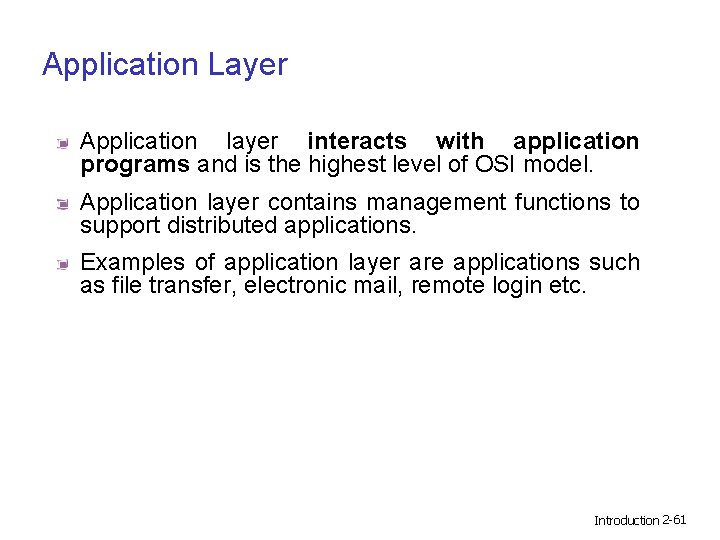 Application Layer

Application layer interacts with application programs and is the highest level of OSI model.

Application layer contains management functions to support distributed applications.

Examples of application layer are applications such as file transfer, electronic mail, remote login etc.

Introduction 2-61